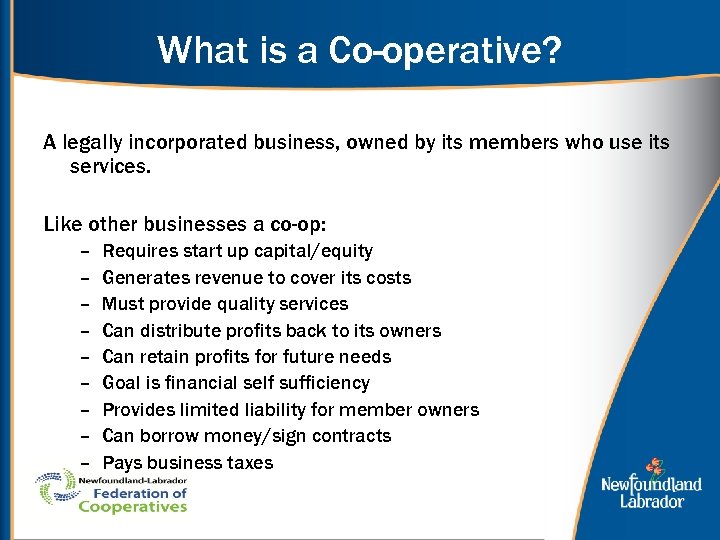 What is a Co-operative?

A legally incorporated business, owned by its members who use its services.

Like other businesses a co-op:
– Requires start up capital/equity
– Generates revenue to cover its costs
– Must provide quality services
– Can distribute profits back to its owners
– Can retain profits for future needs
– Goal is financial self sufficiency
– Provides limited liability for member owners
– Can borrow money/sign contracts
– Pays business taxes

Newfoundland-Labrador
Federation of
Cooperatives

Newfoundland
Labrador